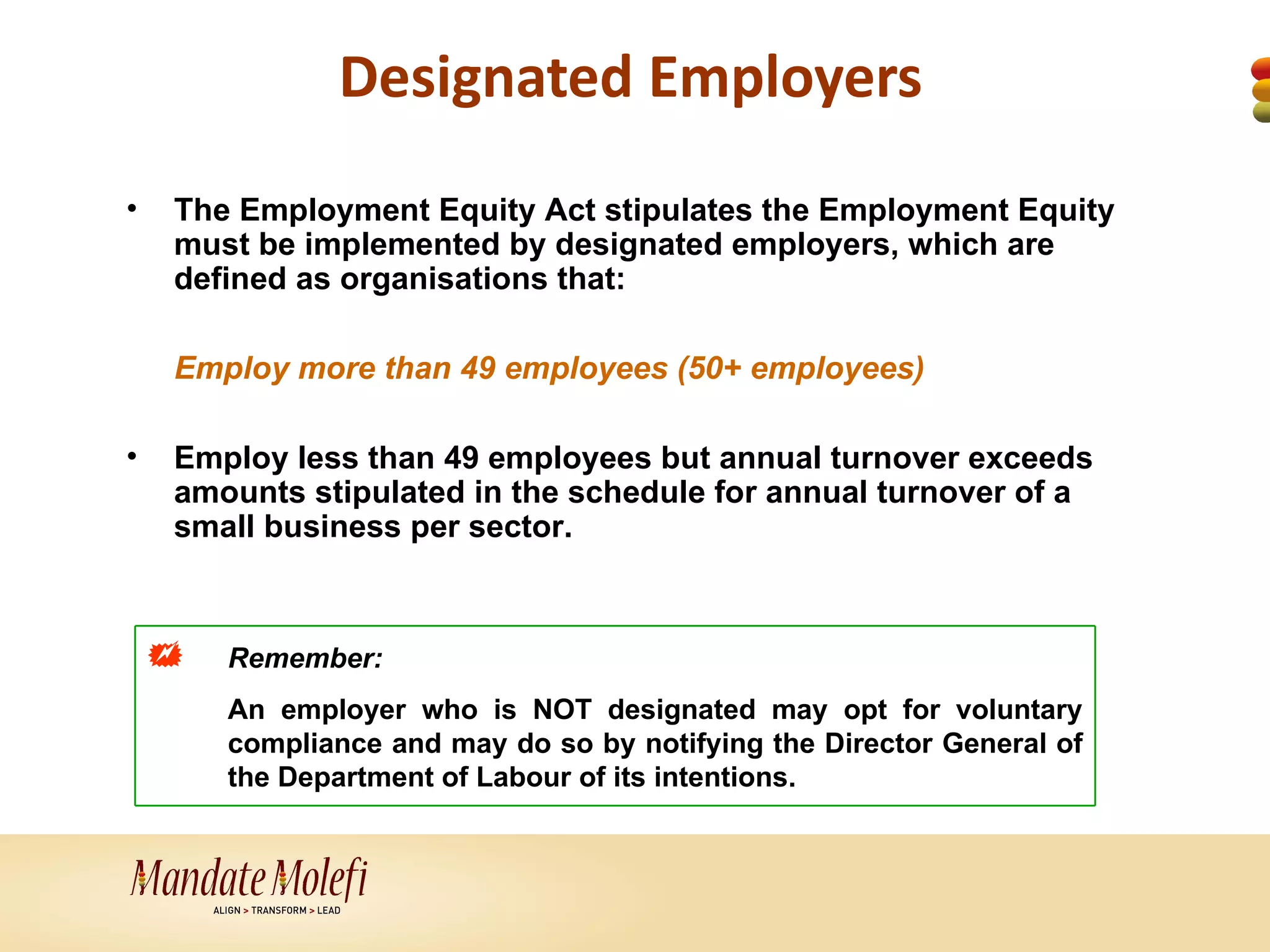 Designated Employers

• The Employment Equity Act stipulates the Employment Equity must be implemented by designated employers, which are defined as organisations that:

Employ more than 49 employees (50+ employees)

• Employ less than 49 employees but annual turnover exceeds amounts stipulated in the schedule for annual turnover of a small business per sector.

Remember:

An employer who is NOT designated may opt for voluntary compliance and may do so by notifying the Director General of the Department of Labour of its intentions.

Mandate Molefi
ALIGN > TRANSFORM > LEAD